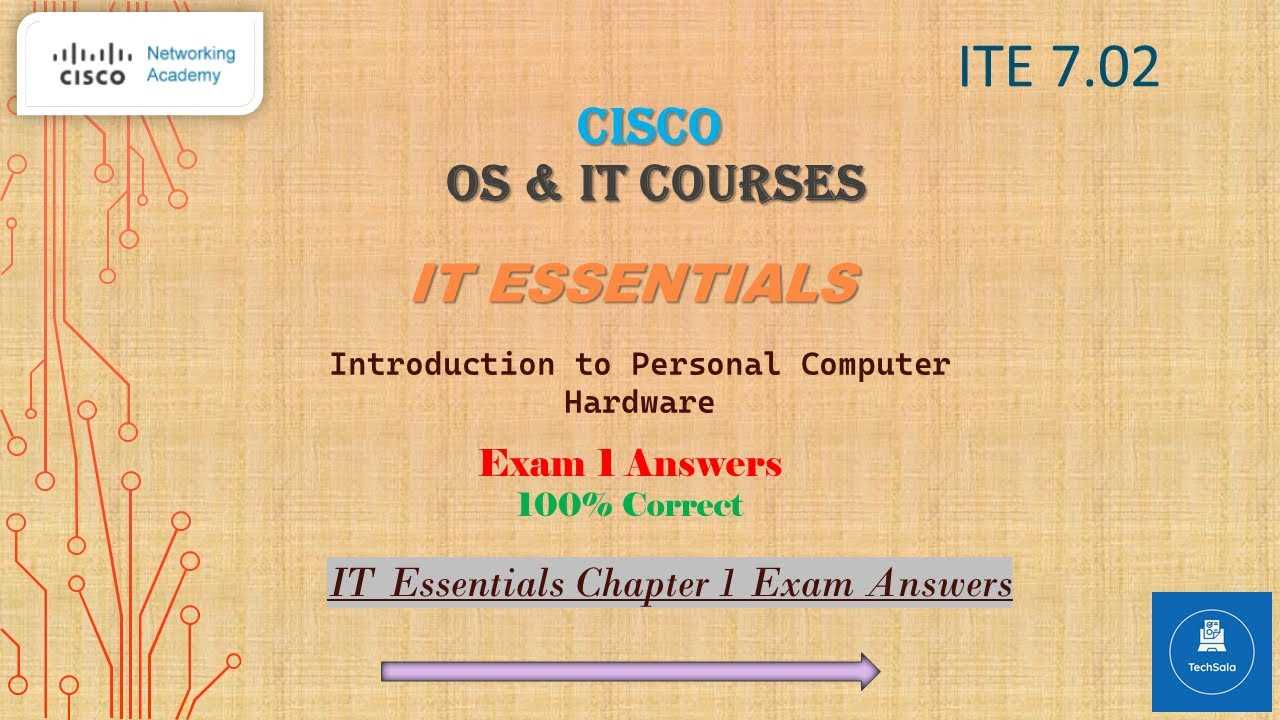 CISCO Networking Academy

ITE 7.02

CISCO
OS & IT COURSES

IT ESSENTIALS

Introduction to Personal Computer Hardware

Exam 1 Answers
100% Correct

IT Essentials Chapter 1 Exam Answers

TechSala